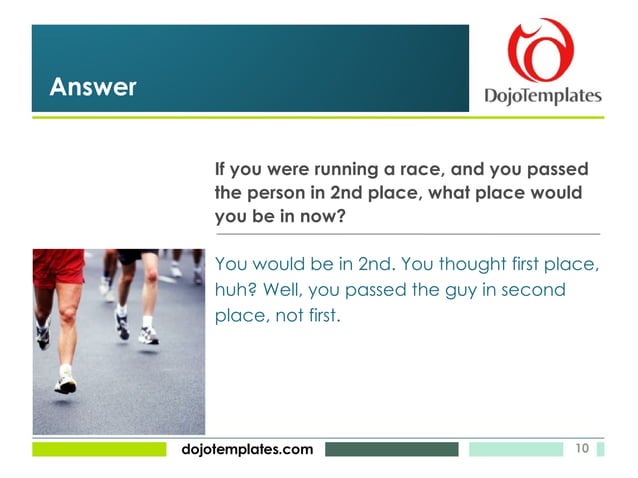 Answer

DojoTemplates

If you were running a race, and you passed the person in 2nd place, what place would you be in now?

You would be in 2nd. You thought first place, huh? Well, you passed the guy in second place, not first.

dojotemplates.com

10